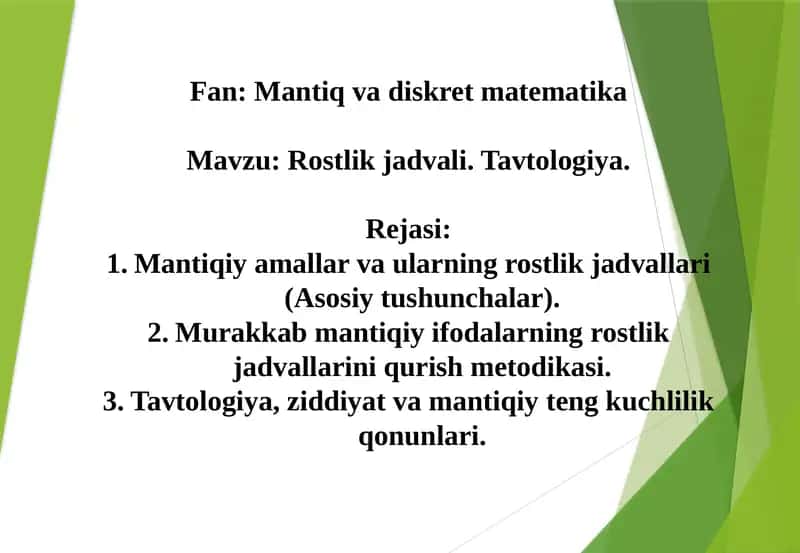 Fan: Mantiq va diskret matematika

Mavzu: Rostlik jadvali. Tavtologiya.

Rejasi:
1. Mantiqiy amallar va ularning rostlik jadvallari (Asosiy tushunchalar).
2. Murakkab mantiqiy ifodalarning rostlik jadvallarini qurish metodikasi.
3. Tavtologiya, ziddiyat va mantiqiy teng kuchlilik qonunlari.